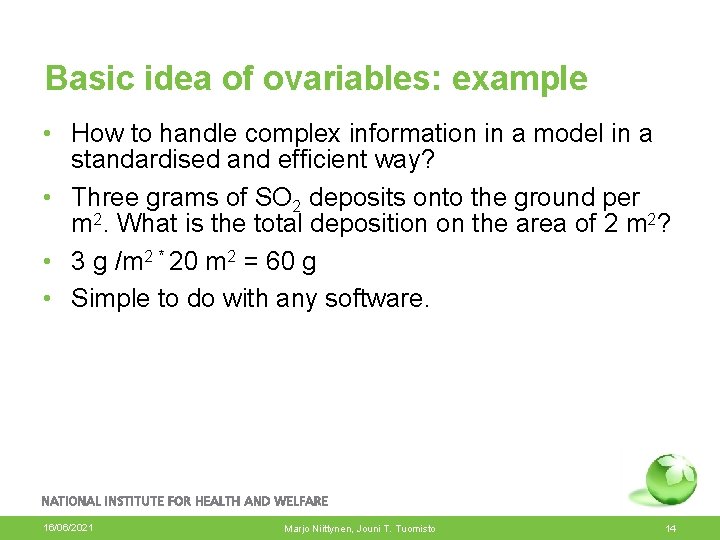 Basic idea of ovariables: example

• How to handle complex information in a model in a standardised and efficient way?

• Three grams of $SO_2$ deposits onto the ground per $m^2$. What is the total deposition on the area of 2 $m^2$?

• 3 g /$m^2$ * 20 $m^2$ = 60 g

• Simple to do with any software.

NATIONAL INSTITUTE FOR HEALTH AND WELFARE

16/06/2021

Marjo Niittynen, Jouni T. Tuomisto

14